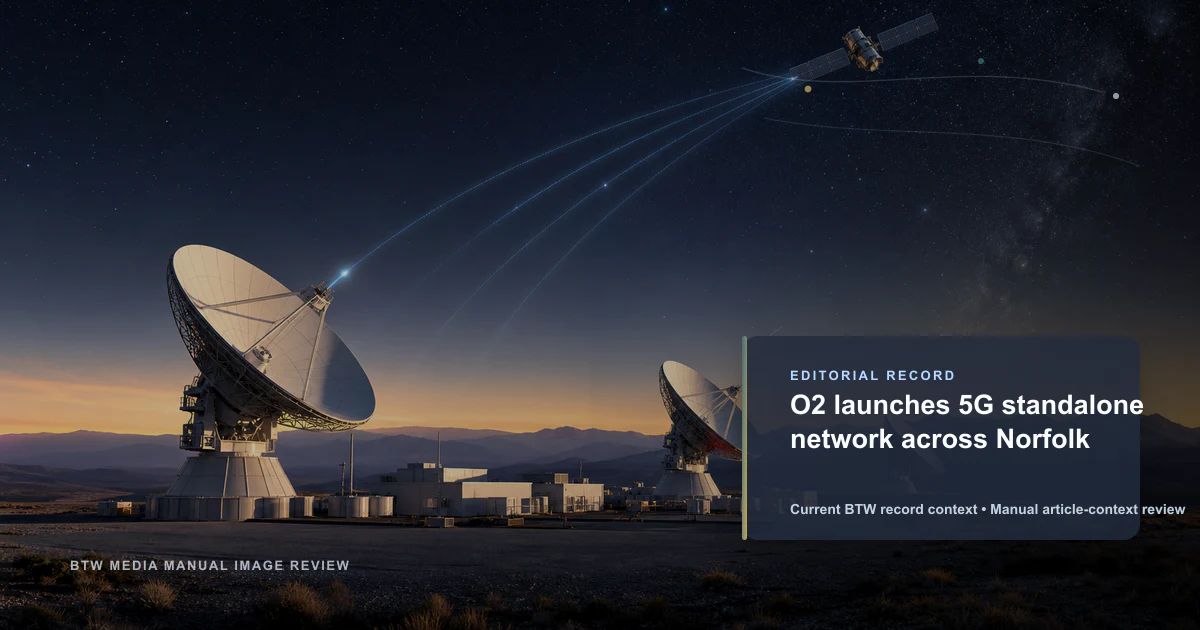 EDITORIAL RECORD

O2 launches 5G standalone network across Norfolk

Current BTW record context • Manual article-context review

BTW MEDIA MANUAL IMAGE REVIEW